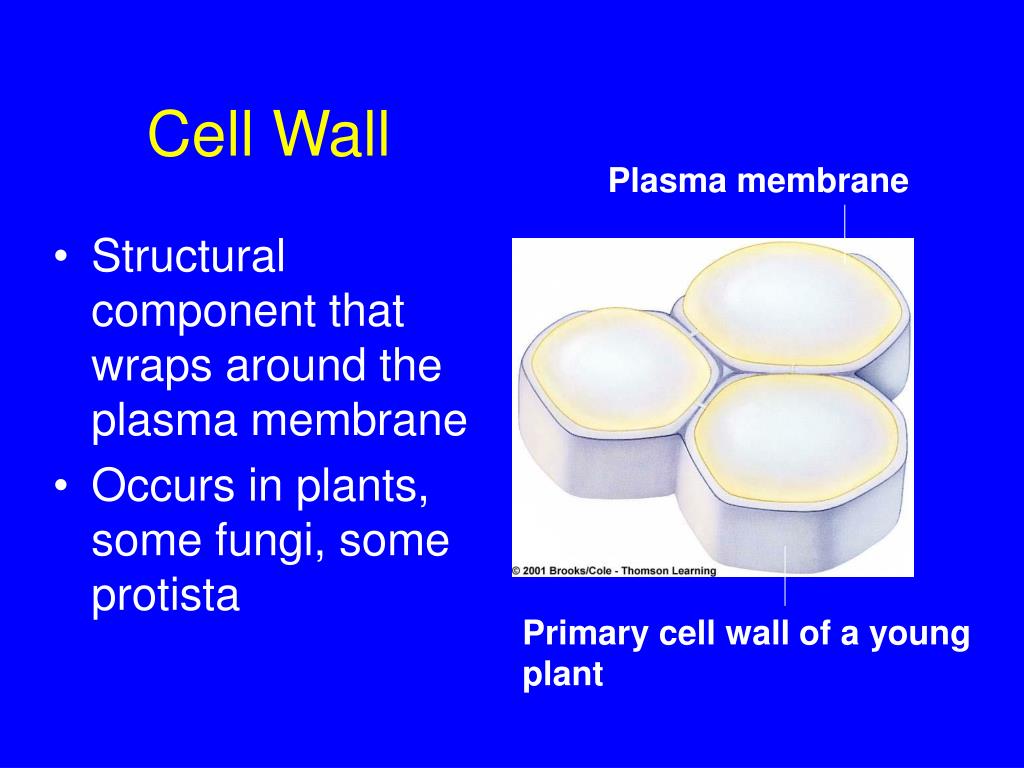 Cell Wall

• Structural component that wraps around the plasma membrane
• Occurs in plants, some fungi, some protista

Plasma membrane

© 2001 Brooks/Cole - Thomson Learning

Primary cell wall of a young plant